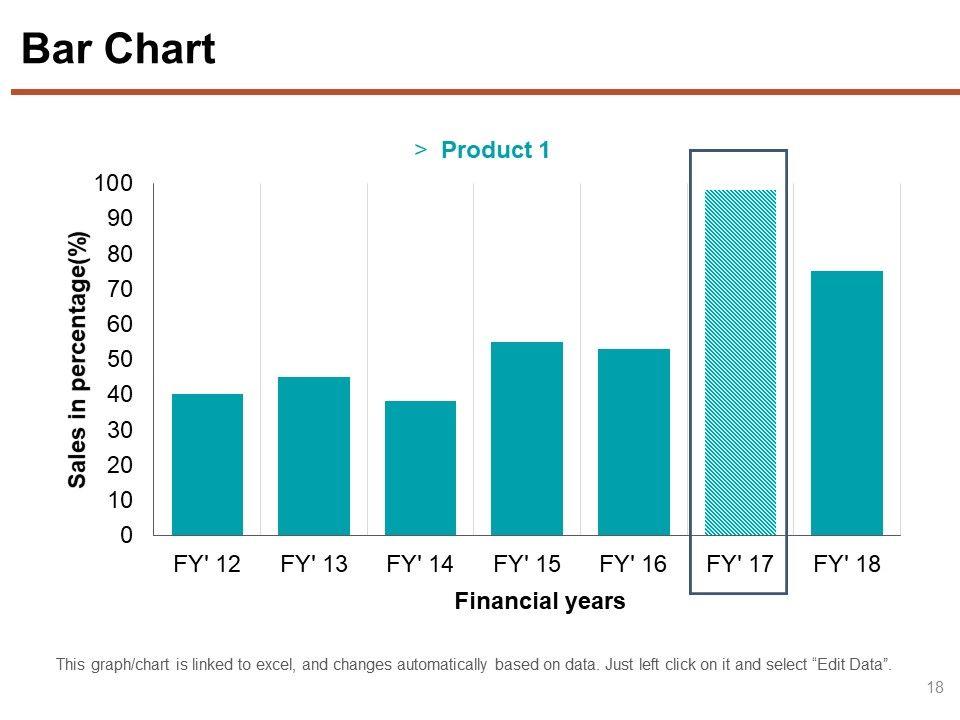 Bar Chart

> Product 1

Sales in percentage(%)

100
90
80
70
60
50
40
30
20
10
0

FY' 12 FY' 13 FY' 14 FY' 15 FY' 16 FY' 17 FY' 18

Financial years

This graph/chart is linked to excel, and changes automatically based on data. Just left click on it and select “Edit Data”.

18